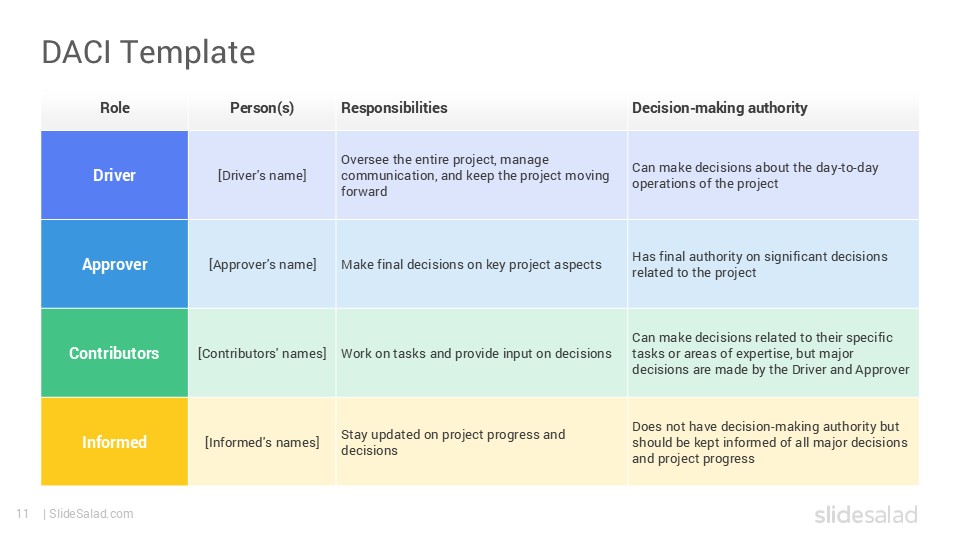 DACI Template

| Role | Person(s) | Responsibilities | Decision-making authority |
|---|---|---|---|
| Driver | [Driver's name] | Oversee the entire project, manage communication, and keep the project moving forward | Can make decisions about the day-to-day operations of the project |
| Approver | [Approver's name] | Make final decisions on key project aspects | Has final authority on significant decisions related to the project |
| Contributors | [Contributors' names] | Work on tasks and provide input on decisions | Can make decisions related to their specific tasks or areas of expertise, but major decisions are made by the Driver and Approver |
| Informed | [Informed's names] | Stay updated on project progress and decisions | Does not have decision-making authority but should be kept informed of all major decisions and project progress |

11 | SlideSalad.com

slidesalad